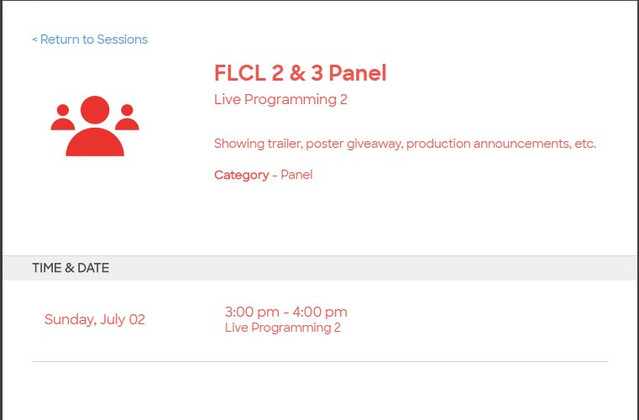 < Return to Sessions

FLCL 2 & 3 Panel

Live Programming 2

Showing trailer, poster giveaway, production announcements, etc.

Category - Panel

TIME & DATE

Sunday, July 02

3:00 pm - 4:00 pm
Live Programming 2